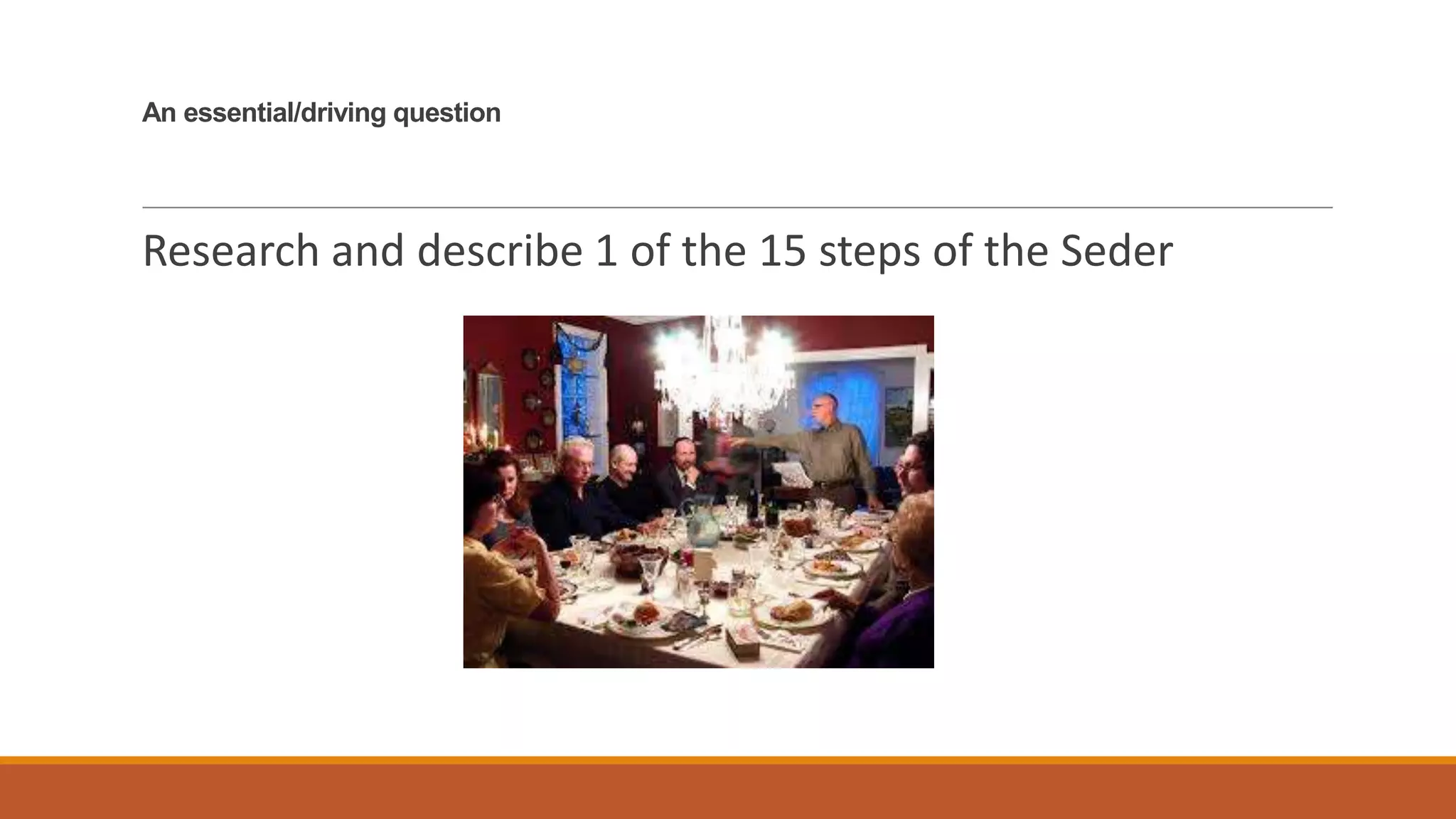 An essential/driving question

Research and describe 1 of the 15 steps of the Seder